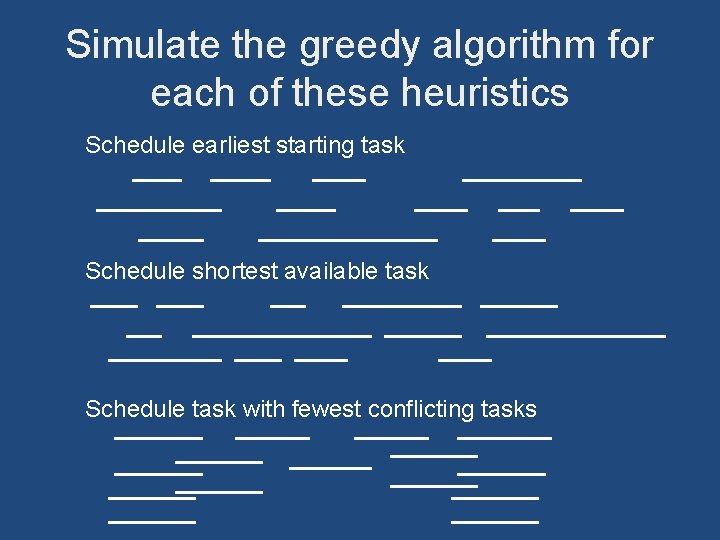 Simulate the greedy algorithm for each of these heuristics

Schedule earliest starting task

Schedule shortest available task

Schedule task with fewest conflicting tasks